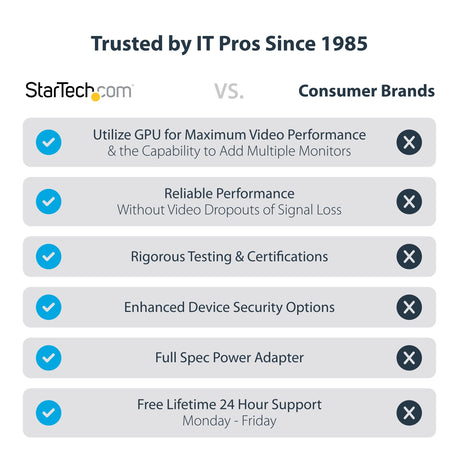 Trusted by IT Pros Since 1985

StarTech.com VS. Consumer Brands

Utilize GPU for Maximum Video Performance
& the Capability to Add Multiple Monitors

Reliable Performance
Without Video Dropouts of Signal Loss

Rigorous Testing & Certifications

Enhanced Device Security Options

Full Spec Power Adapter

Free Lifetime 24 Hour Support
Monday - Friday